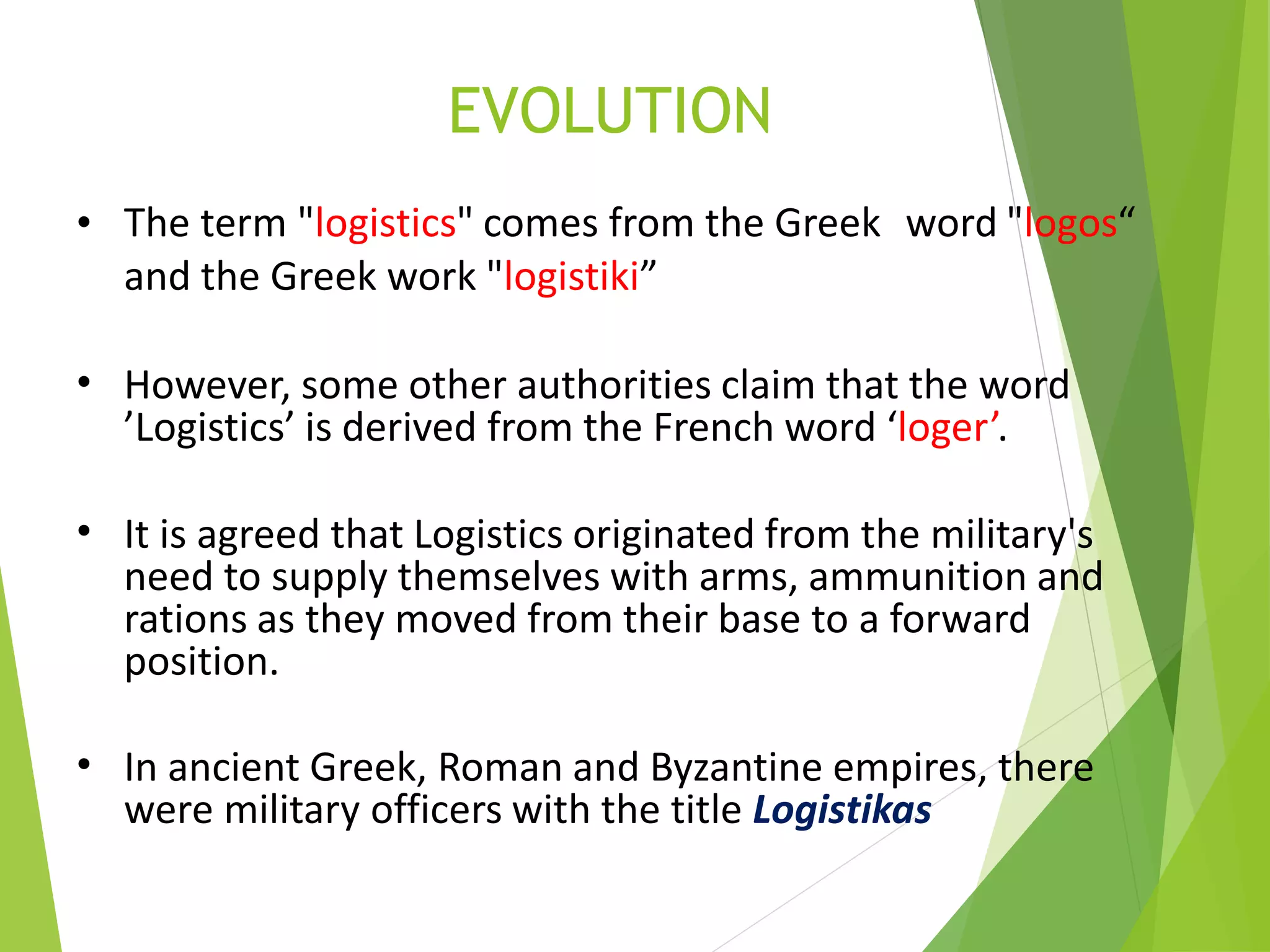 EVOLUTION

• The term "logistics" comes from the Greek word "logos“ and the Greek work "logistiki”

• However, some other authorities claim that the word ’Logistics’ is derived from the French word ‘loger’.

• It is agreed that Logistics originated from the military's need to supply themselves with arms, ammunition and rations as they moved from their base to a forward position.

• In ancient Greek, Roman and Byzantine empires, there were military officers with the title Logistikas